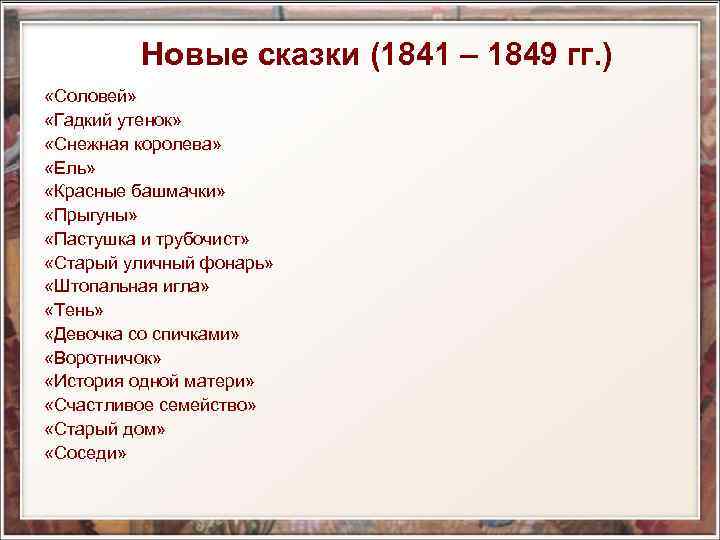 Новые сказки (1841 – 1849 гг.)

«Соловей»
«Гадкий утенок»
«Снежная королева»
«Ель»
«Красные башмачки»
«Прыгуны»
«Пастушка и трубочист»
«Старый уличный фонарь»
«Штопальная игла»
«Тень»
«Девочка со спичками»
«Воротничок»
«История одной матери»
«Счастливое семейство»
«Старый дом»
«Соседи»